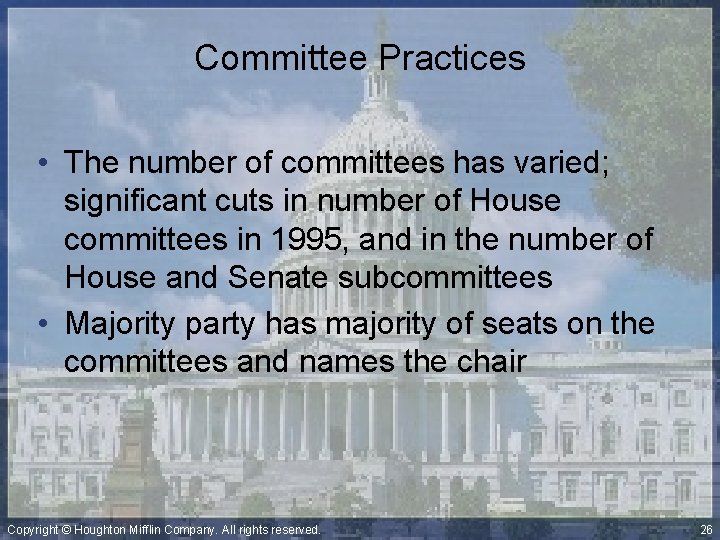 Committee Practices

• The number of committees has varied; significant cuts in number of House committees in 1995, and in the number of House and Senate subcommittees

• Majority party has majority of seats on the committees and names the chair

Copyright © Houghton Mifflin Company. All rights reserved.

26